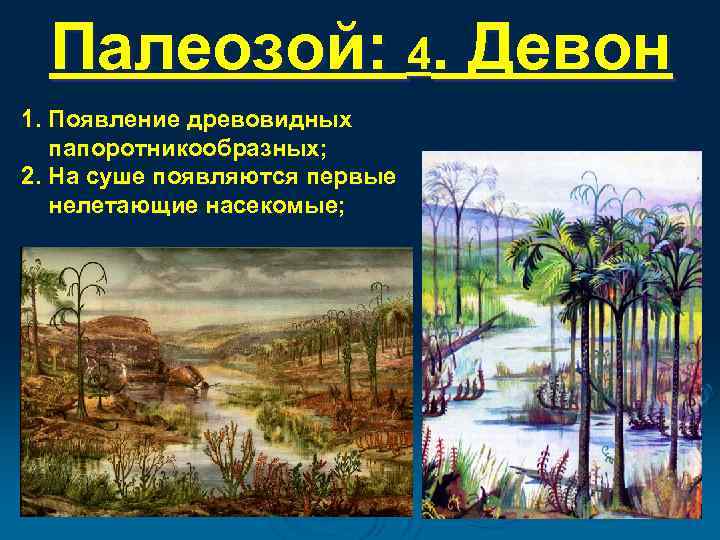 Палеозой: 4. Девон

1. Появление древовидных папоротникообразных;
2. На суше появляются первые нелетающие насекомые;